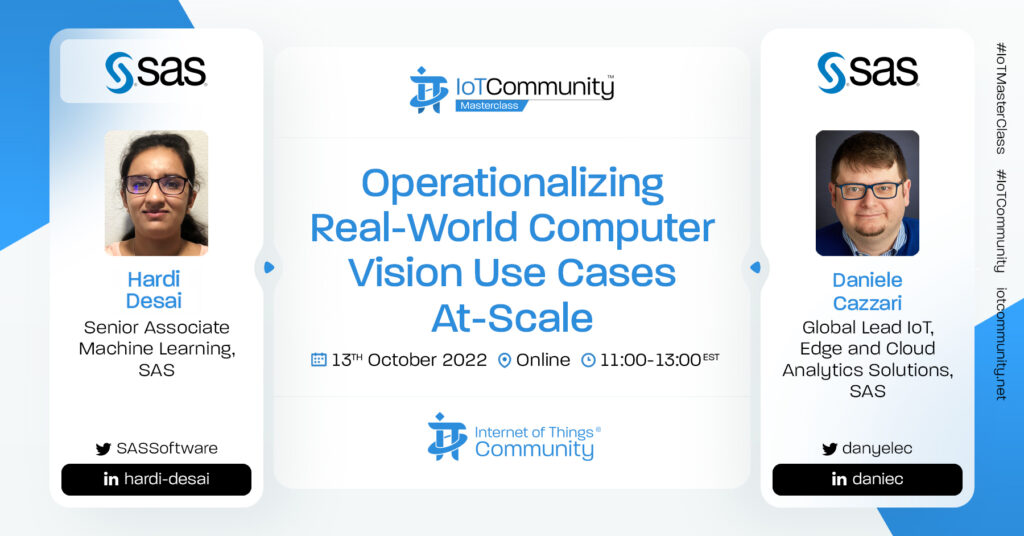 SAS

Hardi Desai
Senior Associate Machine Learning, SAS

SASSoftware
in hardi-desai

IoTCommunity™
Masterclass

Operationalizing Real-World Computer Vision Use Cases At-Scale

13TH October 2022 Online 11:00-13:00 EST

Internet of Things® Community

SAS

Daniele Cazzari
Global Lead IoT, Edge and Cloud Analytics Solutions, SAS

danyelec
in daniec

#IoTMasterClass #IoTCommunity iotcommunity.net